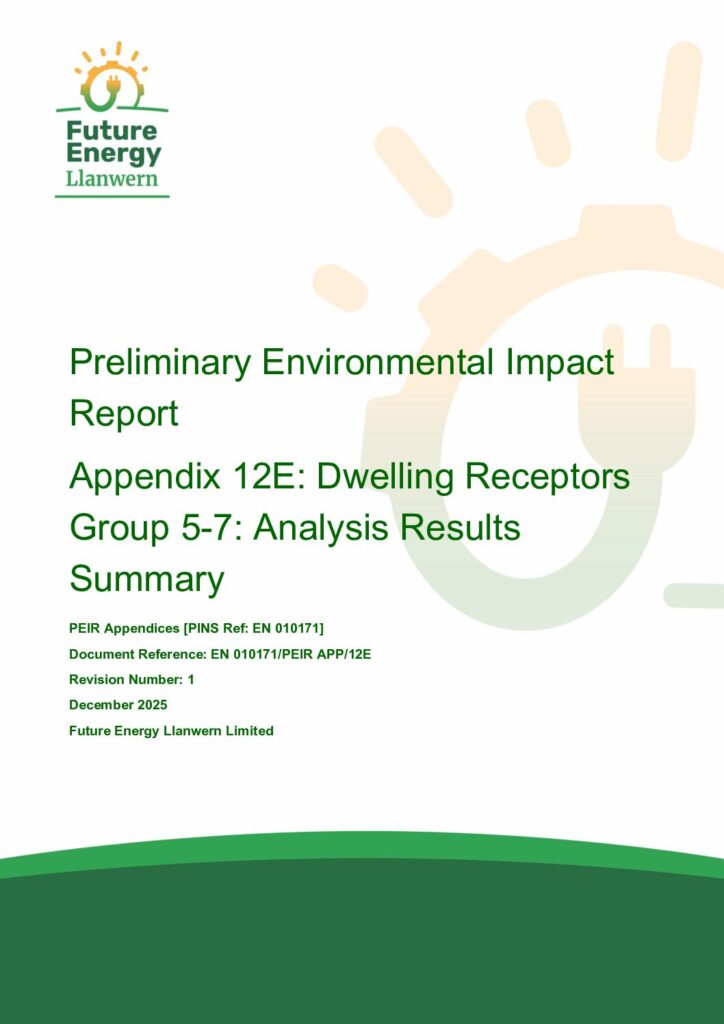 Future Energy Llanwern

Preliminary Environmental Impact Report

Appendix 12E: Dwelling Receptors Group 5-7: Analysis Results Summary

PEIR Appendices [PINS Ref: EN 010171]

Document Reference: EN 010171/PEIR APP/12E

Revision Number: 1

December 2025

Future Energy Llanwern Limited